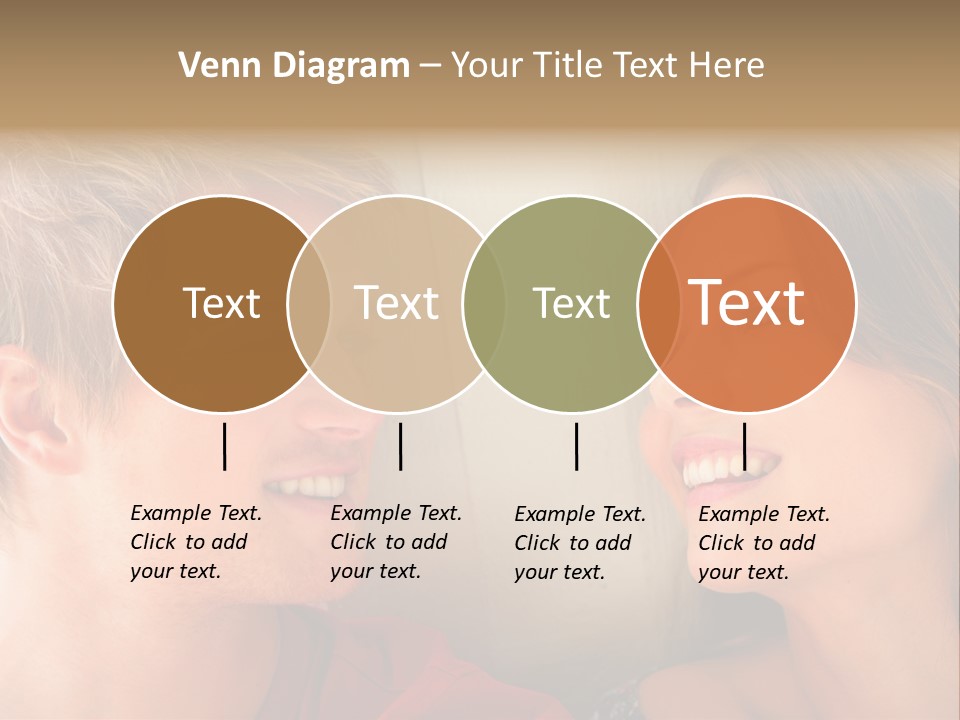 Venn Diagram – Your Title Text Here

Text

Text

Text

Text

Example Text. Click to add your text.

Example Text. Click to add your text.

Example Text. Click to add your text.

Example Text. Click to add your text.